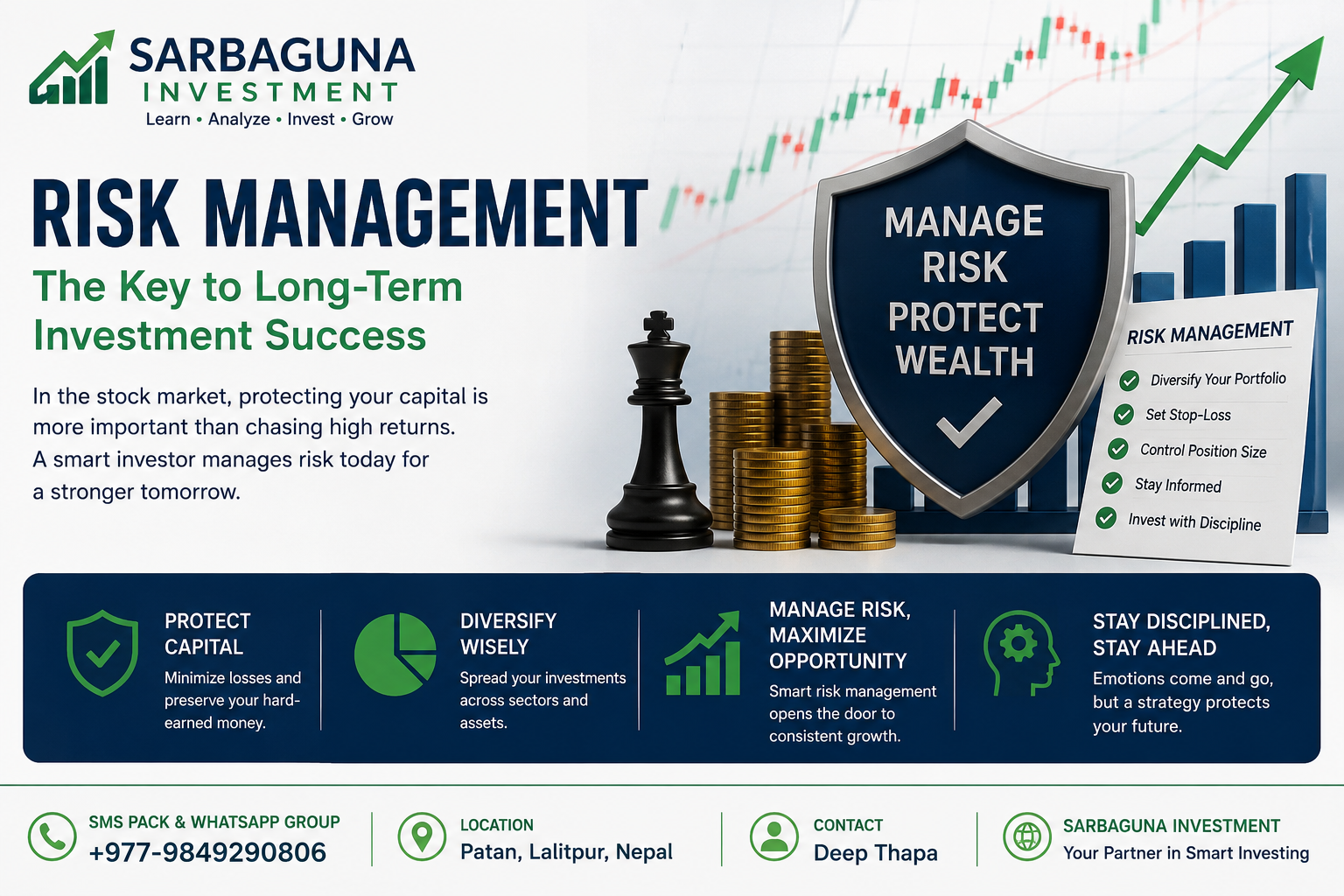 SARBAGUNA
INVESTMENT
Learn • Analyze • Invest • Grow

RISK MANAGEMENT
The Key to Long-Term Investment Success

In the stock market, protecting your capital is more important than chasing high returns. A smart investor manages risk today for a stronger tomorrow.

MANAGE RISK PROTECT WEALTH

RISK MANAGEMENT
Diversify Your Portfolio
Set Stop-Loss
Control Position Size
Stay Informed
Invest with Discipline

PROTECT CAPITAL
Minimize losses and preserve your hard-earned money.

DIVERSIFY WISELY
Spread your investments across sectors and assets.

MANAGE RISK, MAXIMIZE OPPORTUNITY
Smart risk management opens the door to consistent growth.

STAY DISCIPLINED, STAY AHEAD
Emotions come and go, but a strategy protects your future.

SMS PACK & WHATSAPP GROUP
+977-9849290806

LOCATION
Patan, Lalitpur, Nepal

CONTACT
Deep Thapa

SARBAGUNA INVESTMENT
Your Partner in Smart Investing